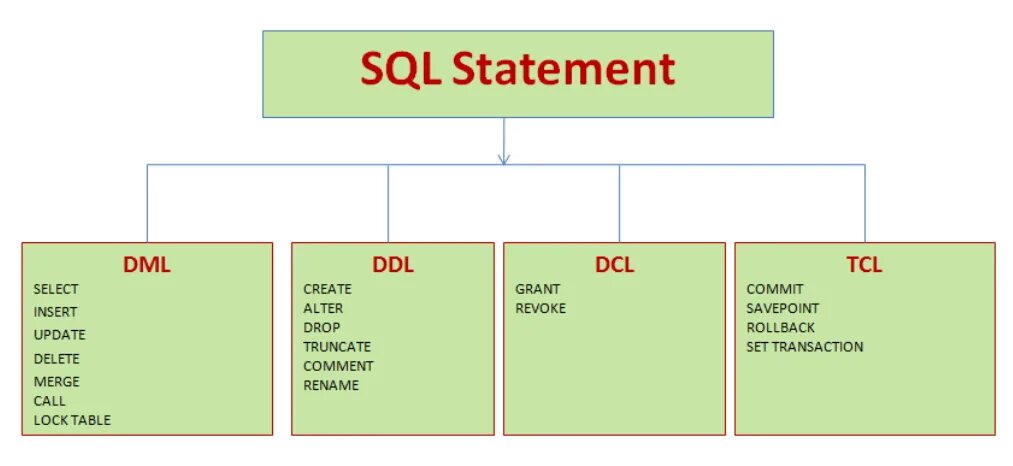 SQL Statement

DML
SELECT
INSERT
UPDATE
DELETE
MERGE
CALL
LOCK TABLE

DDL
CREATE
ALTER
DROP
TRUNCATE
COMMENT
RENAME

DCL
GRANT
REVOKE

TCL
COMMIT
SAVEPOINT
ROLLBACK
SET TRANSACTION